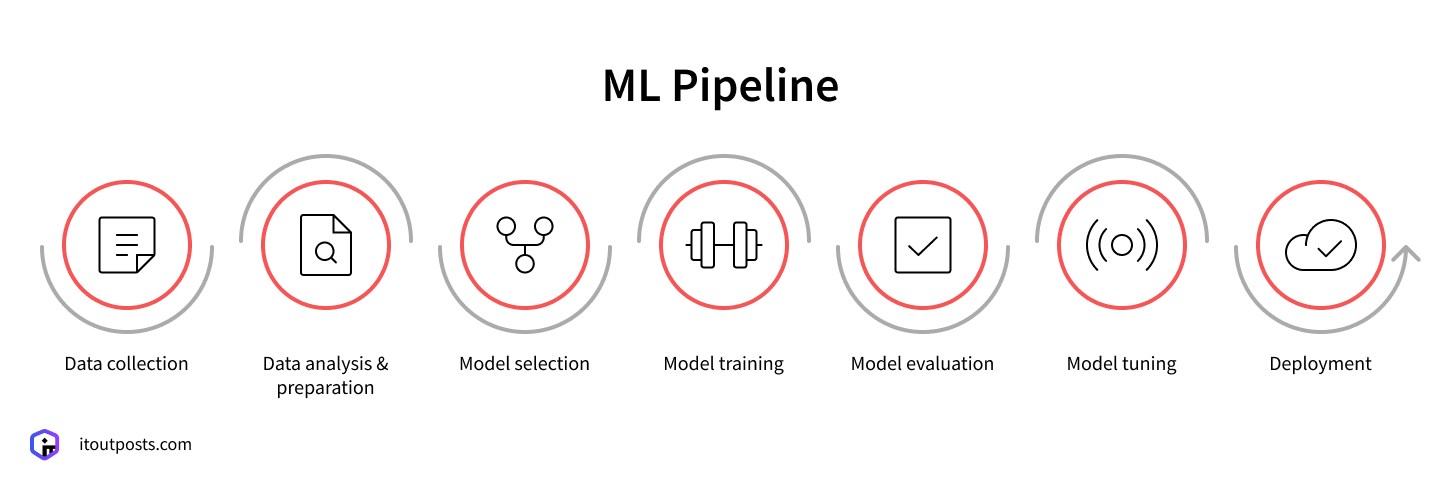 ML Pipeline

Data collection

Data analysis & preparation

Model selection

Model training

Model evaluation

Model tuning

Deployment

itoutposts.com